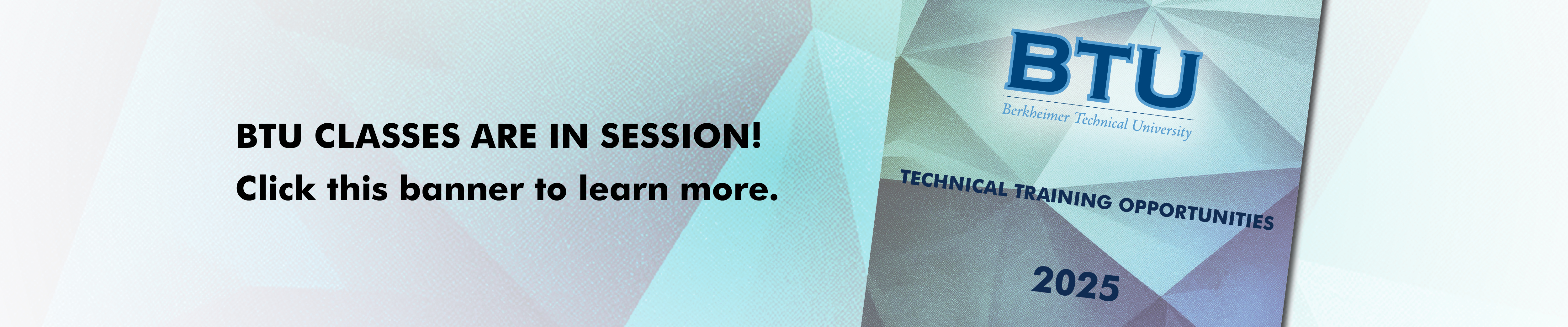 BTU CLASSES ARE IN SESSION!
Click this banner to learn more.

BTU
Berkheimer Technical University

TECHNICAL TRAINING OPPORTUNITIES

2025